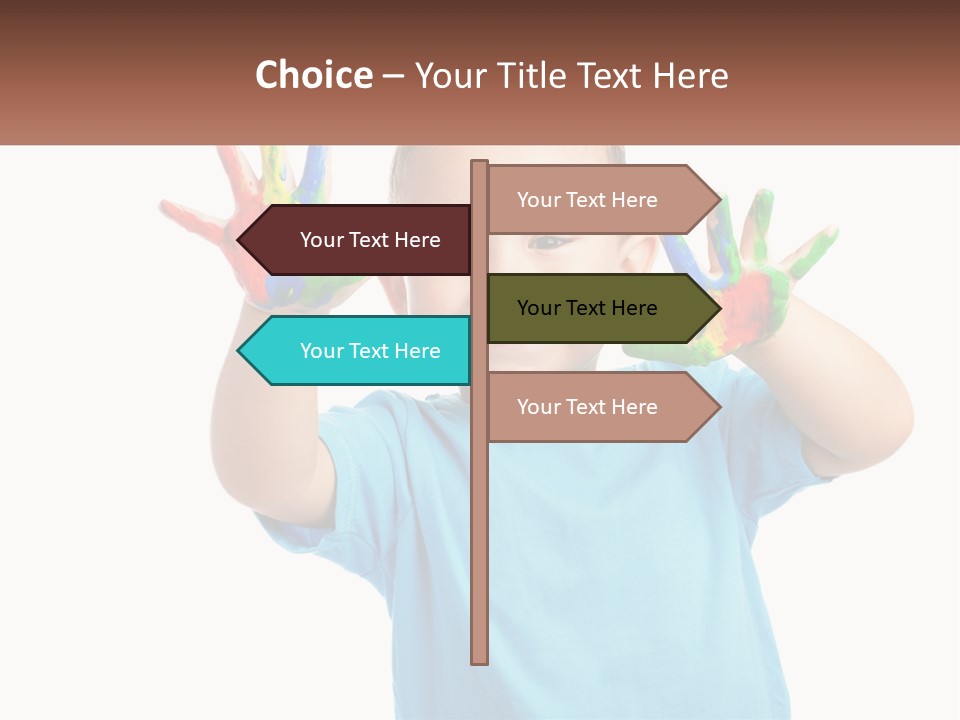 Choice – Your Title Text Here

Your Text Here

Your Text Here

Your Text Here

Your Text Here

Your Text Here